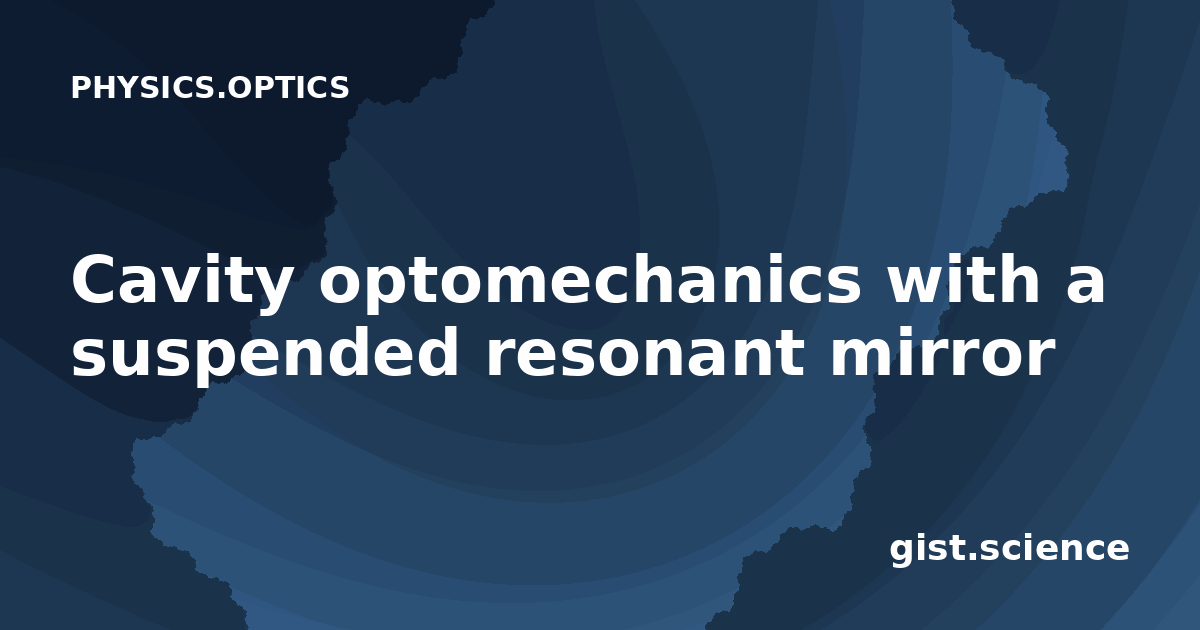 PHYSICS.OPTICS

Cavity optomechanics with a suspended resonant mirror

gist.science